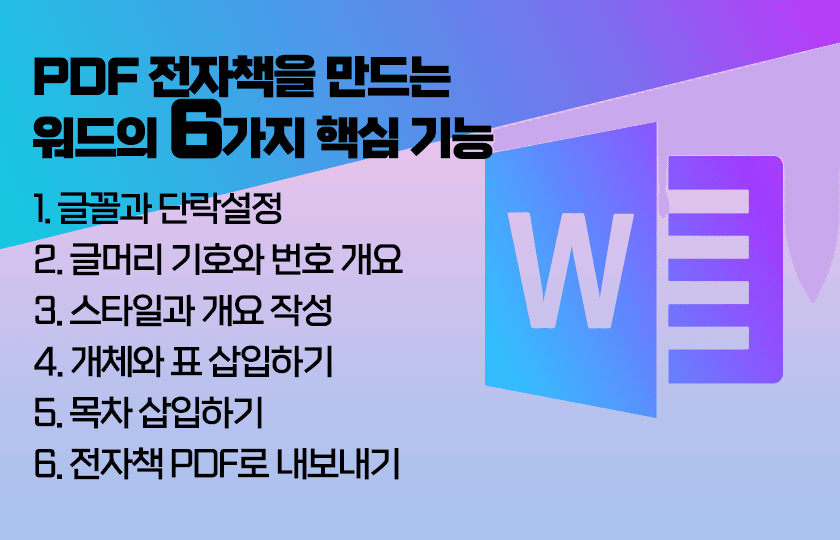 PDF 전자책을 만드는 워드의 6가지 핵심 기능

1. 글꼴과 단락설정
2. 글머리 기호와 번호 개요
3. 스타일과 개요 작성
4. 개체와 표 삽입하기
5. 목차 삽입하기
6. 전자책 PDF로 내보내기

W